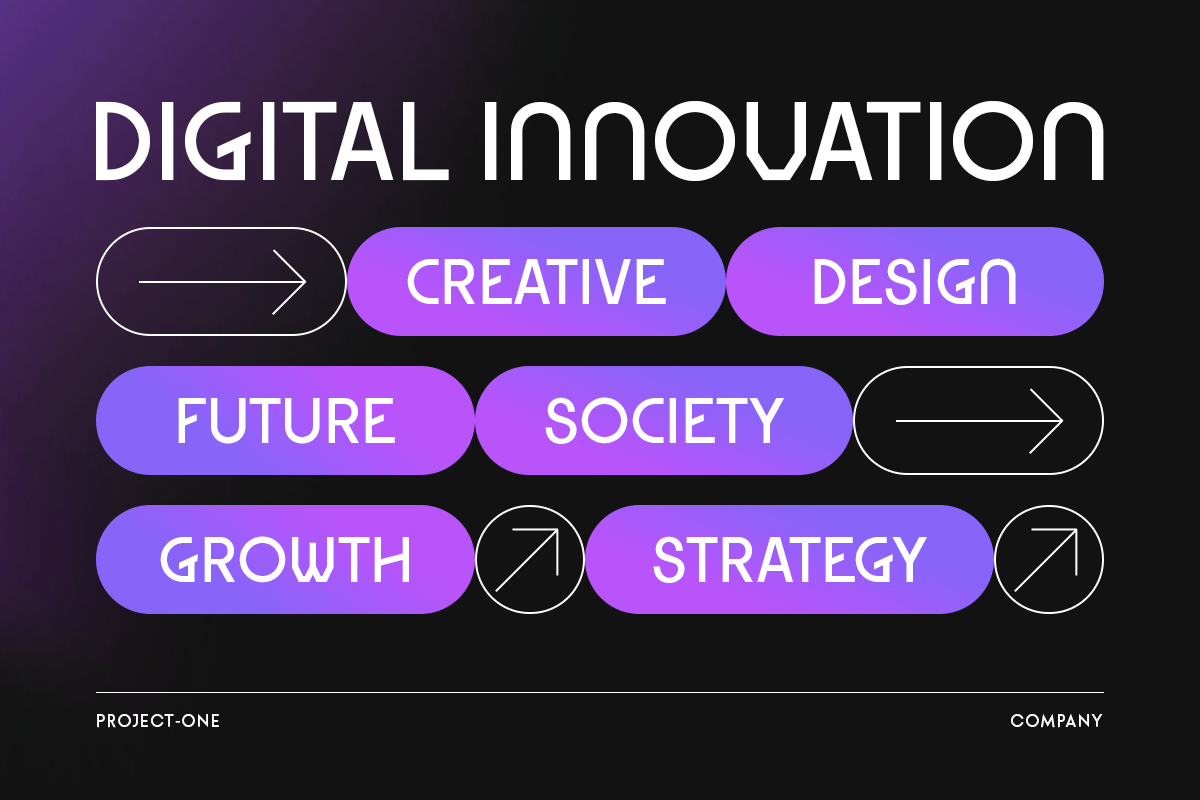 DIGITAL INNOVATION

CREATIVE DESIGN

FUTURE SOCIETY

GROWTH STRATEGY

PROJECT-ONE

COMPANY